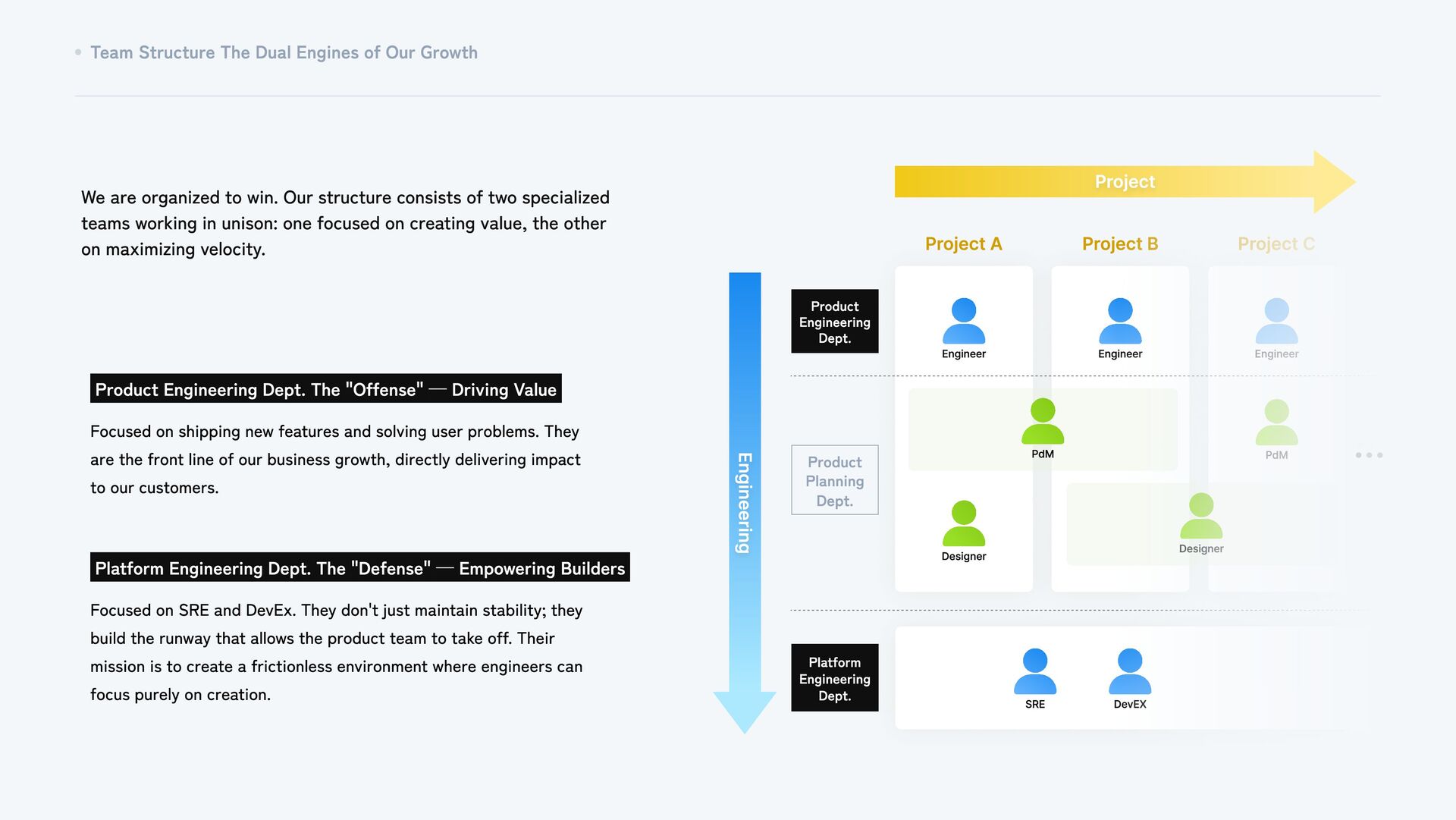 Team Structure The Dual Engines of Our Growth

We are organized to win. Our structure consists of two specialized teams working in unison: one focused on creating value, the other on maximizing velocity.

Product Engineering Dept. The "Offense" — Driving Value

Focused on shipping new features and solving user problems. They are the front line of our business growth, directly delivering impact to our customers.

Platform Engineering Dept. The "Defense" — Empowering Builders

Focused on SRE and DevEx. They don't just maintain stability; they build the runway that allows the product team to take off. Their mission is to create a frictionless environment where engineers can focus purely on creation.

Project

Project A

Project B

Project C

Engineering

Product Engineering Dept.

Engineer

Engineer

Engineer

Product Planning Dept.

PdM

PdM

Designer

Designer

Platform Engineering Dept.

SRE

DevEX